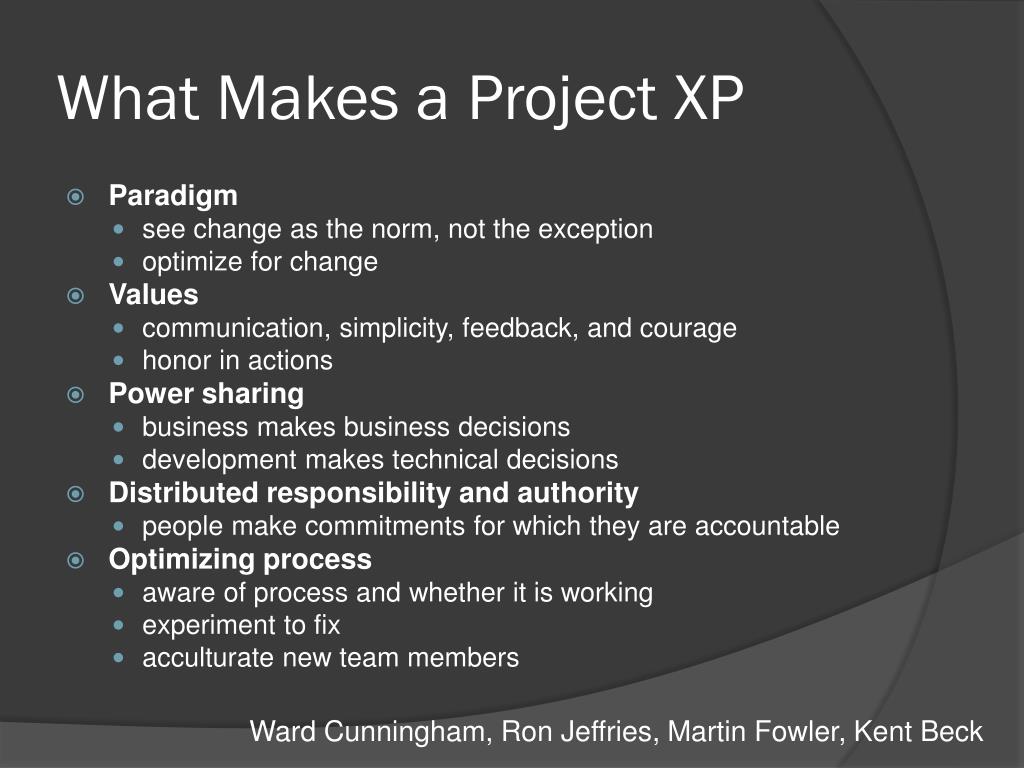 What Makes a Project XP

Paradigm
- see change as the norm, not the exception
- optimize for change

Values
- communication, simplicity, feedback, and courage
- honor in actions

Power sharing
- business makes business decisions
- development makes technical decisions

Distributed responsibility and authority
- people make commitments for which they are accountable

Optimizing process
- aware of process and whether it is working
- experiment to fix
- acculturate new team members

Ward Cunningham, Ron Jeffries, Martin Fowler, Kent Beck